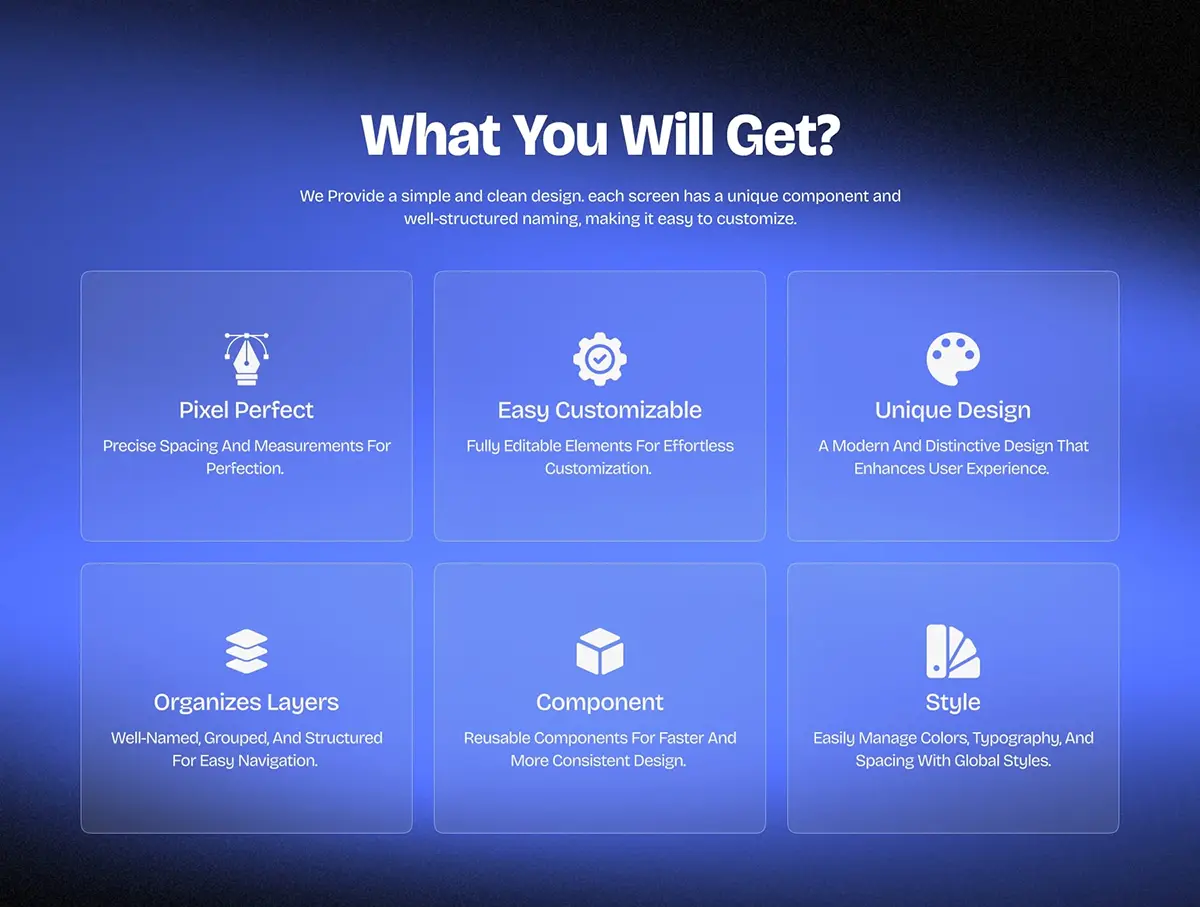 What You Will Get?

We Provide a simple and clean design. each screen has a unique component and well-structured naming, making it easy to customize.

Pixel Perfect

Precise Spacing And Measurements For Perfection.

Easy Customizable

Fully Editable Elements For Effortless Customization.

Unique Design

A Modern And Distinctive Design That Enhances User Experience.

Organizes Layers

Well-Named, Grouped, And Structured For Easy Navigation.

Component

Reusable Components For Faster And More Consistent Design.

Style

Easily Manage Colors, Typography, And Spacing With Global Styles.